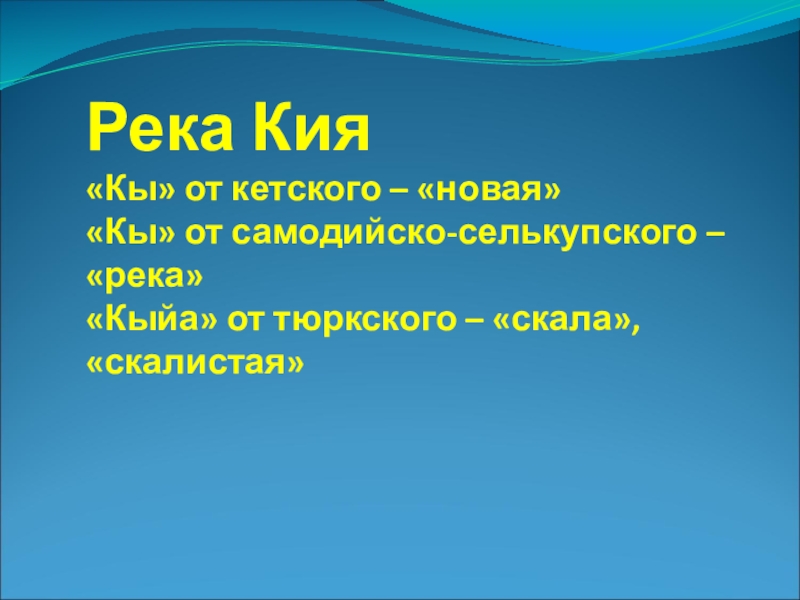 Река Кия

«Кы» от кетского – «новая»
«Кы» от самодийско-селькупского – «река»
«Кыйа» от тюркского – «скала», «скалистая»